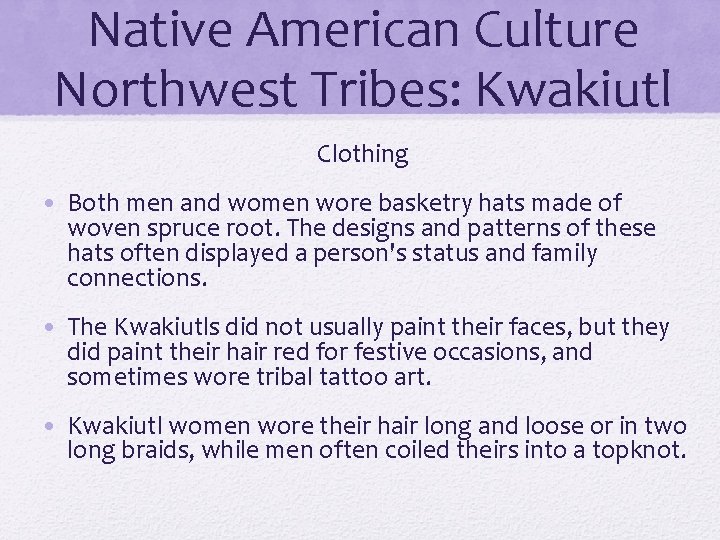 Native American Culture
Northwest Tribes: Kwakiutl

Clothing

• Both men and women wore basketry hats made of woven spruce root. The designs and patterns of these hats often displayed a person's status and family connections.

• The Kwakiutls did not usually paint their faces, but they did paint their hair red for festive occasions, and sometimes wore tribal tattoo art.

• Kwakiutl women wore their hair long and loose or in two long braids, while men often coiled theirs into a topknot.